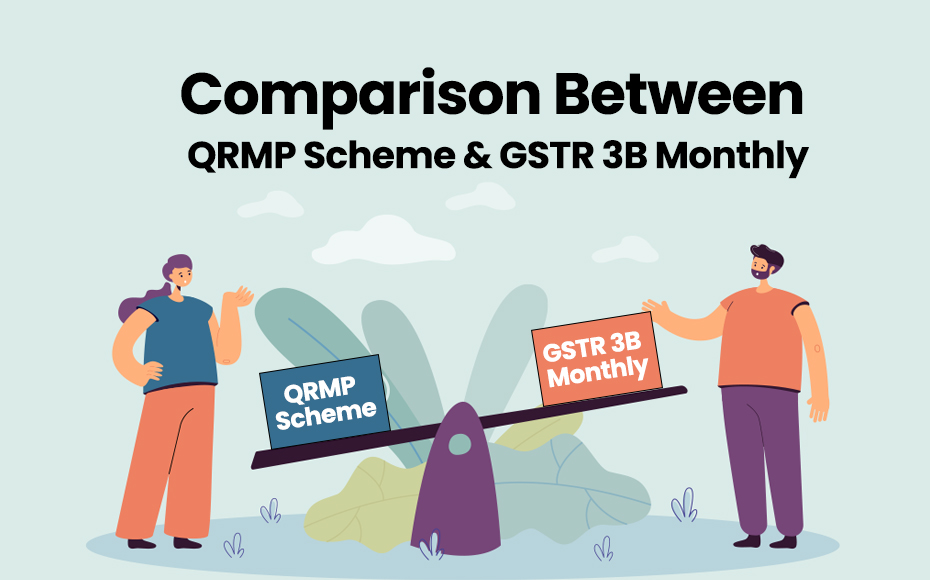 Comparison Between
QRMP Scheme & GSTR 3B Monthly

QRMP Scheme

GSTR 3B Monthly